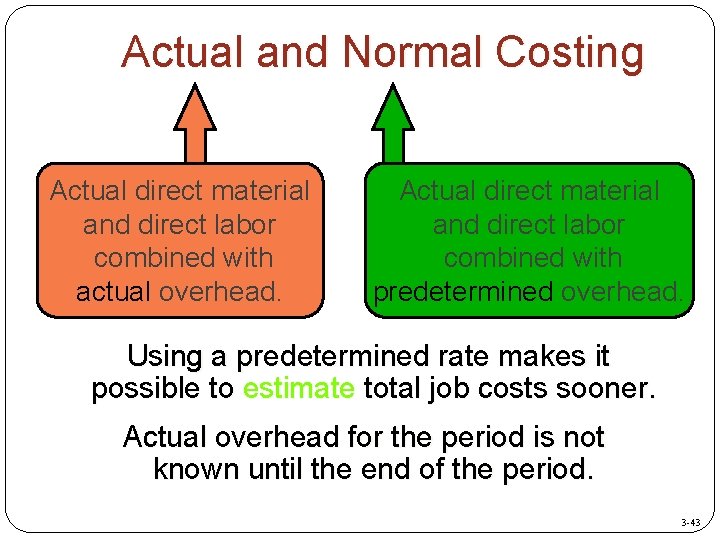 Actual and Normal Costing

Actual direct material and direct labor combined with actual overhead.

Actual direct material and direct labor combined with predetermined overhead.

Using a predetermined rate makes it possible to estimate total job costs sooner.

Actual overhead for the period is not known until the end of the period.

3-43